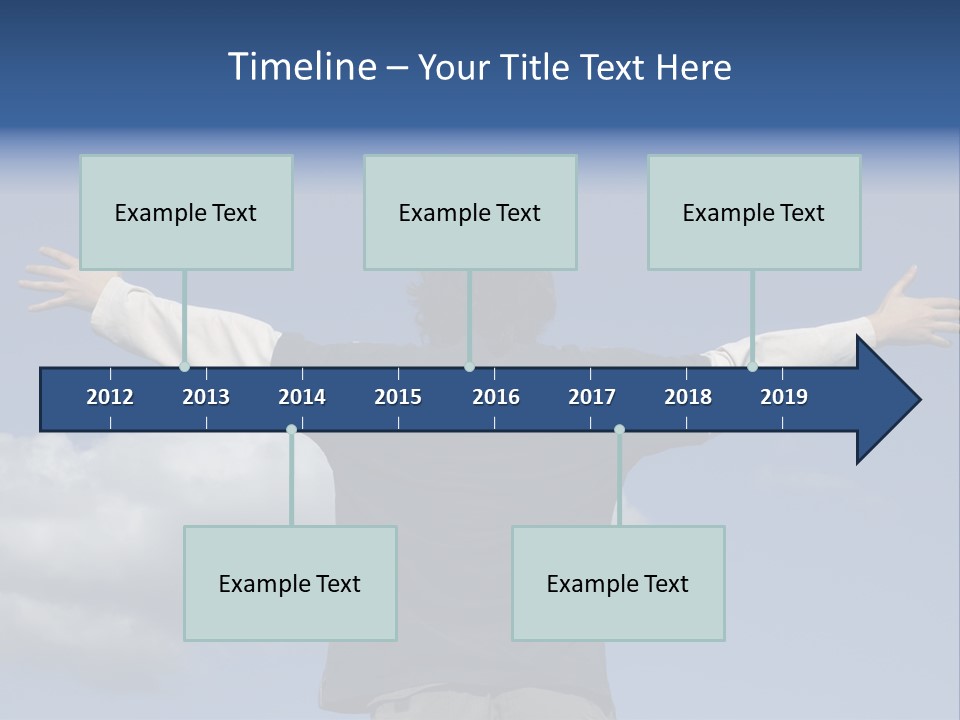 Timeline – Your Title Text Here

Example Text

Example Text

Example Text

2012 2013 2014 2015 2016 2017 2018 2019

Example Text

Example Text